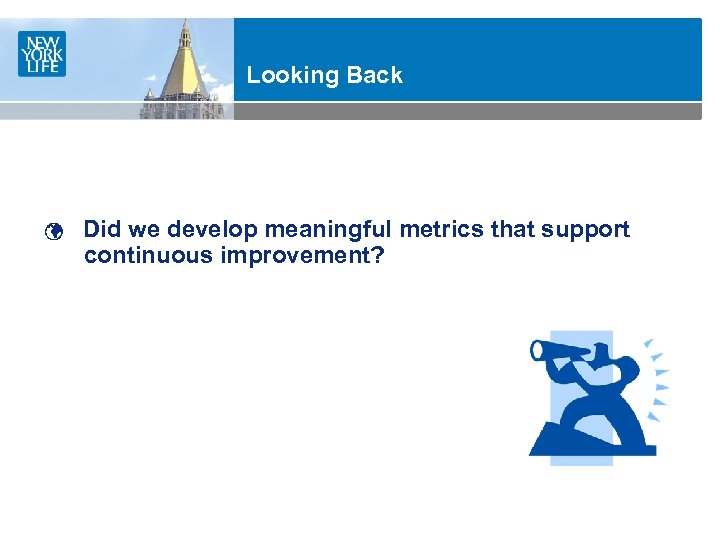 NEW YORK LIFE

Looking Back

Did we develop meaningful metrics that support continuous improvement?